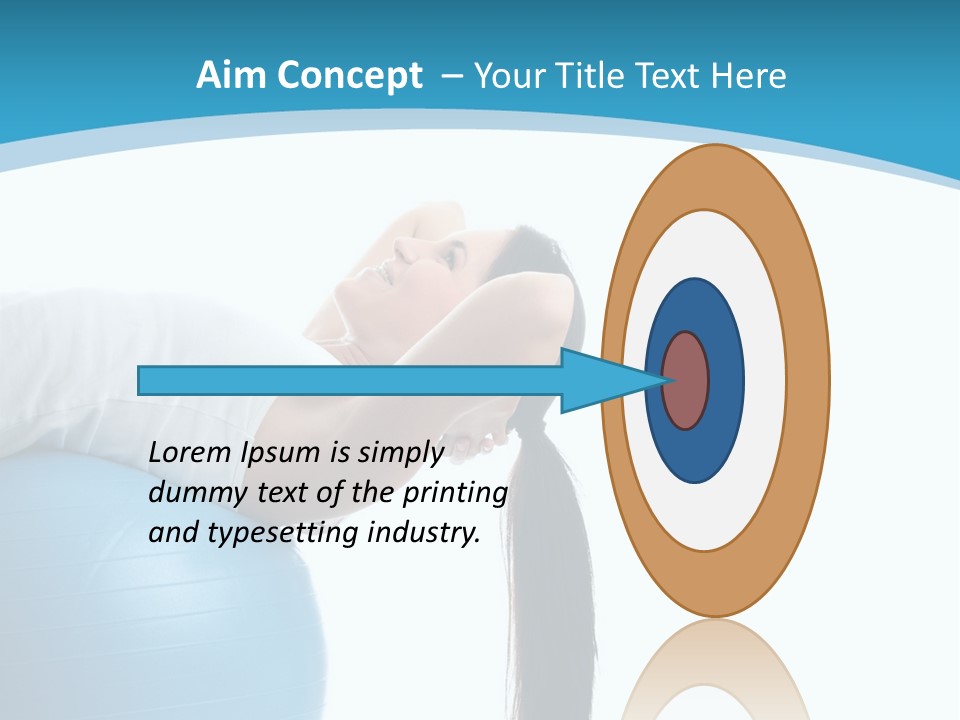 Aim Concept – Your Title Text Here

Lorem Ipsum is simply dummy text of the printing and typesetting industry.